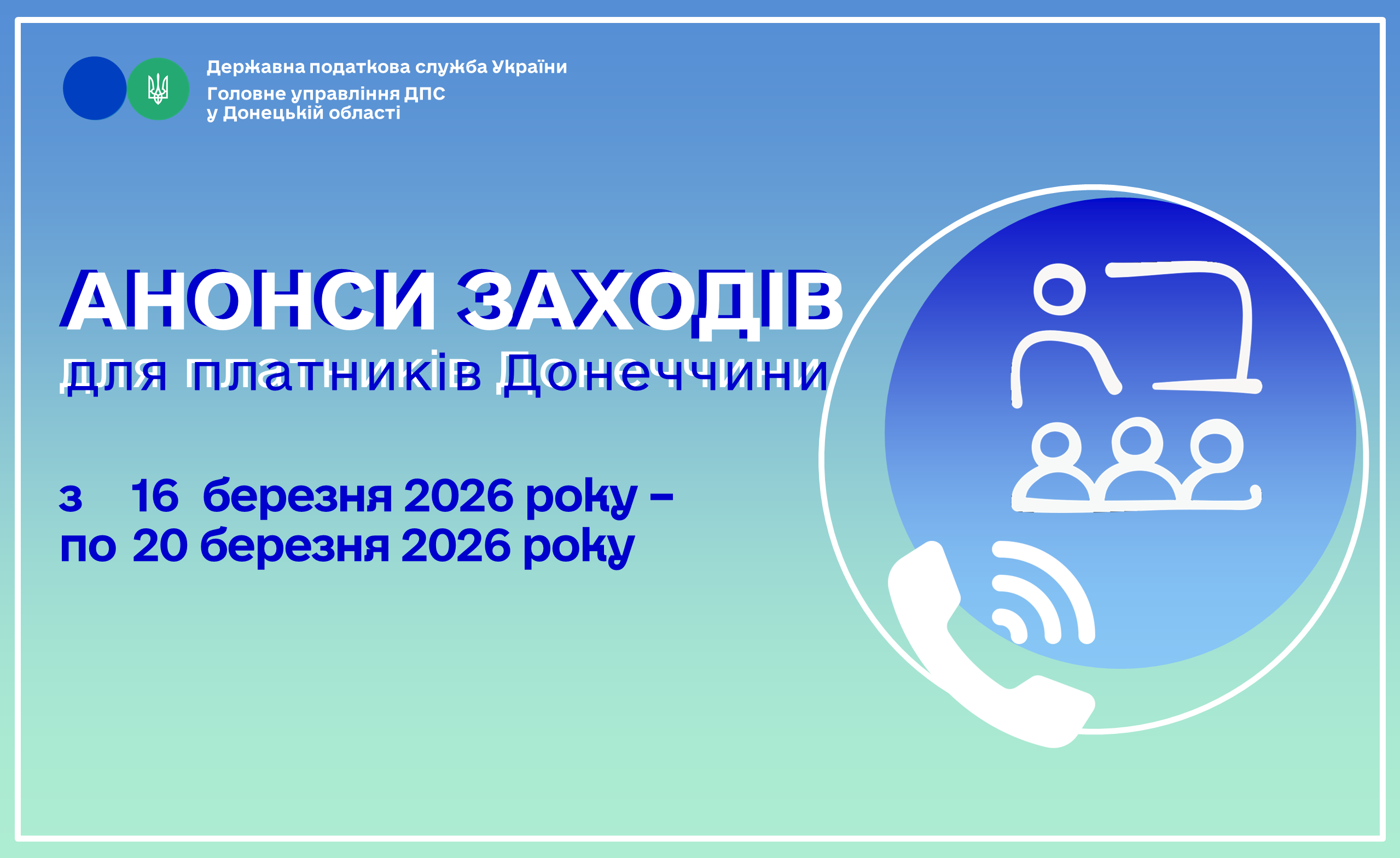 Державна податкова служба України
Головне управління ДПС у Донецькій області

АНОНСИ ЗАХОДІВ
для платників Донеччини

з 16 березня 2026 року –
по 20 березня 2026 року